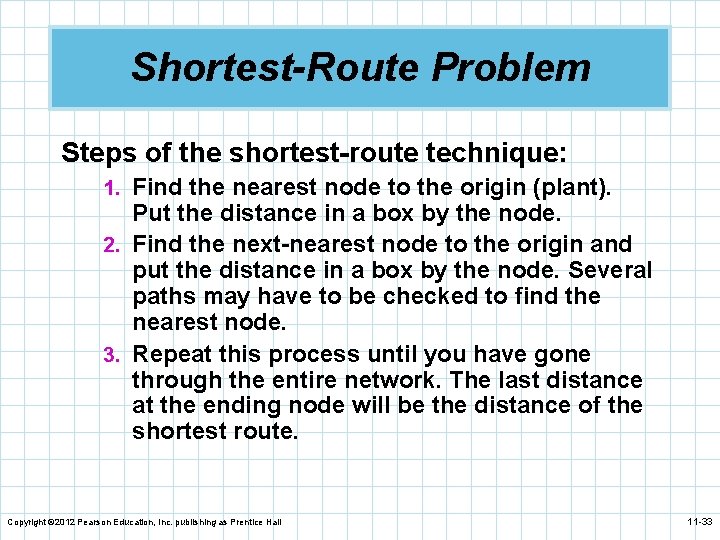 Shortest-Route Problem

Steps of the shortest-route technique:

1. Find the nearest node to the origin (plant). Put the distance in a box by the node.
2. Find the next-nearest node to the origin and put the distance in a box by the node. Several paths may have to be checked to find the nearest node.
3. Repeat this process until you have gone through the entire network. The last distance at the ending node will be the distance of the shortest route.

Copyright ©2012 Pearson Education, Inc. publishing as Prentice Hall

11-33